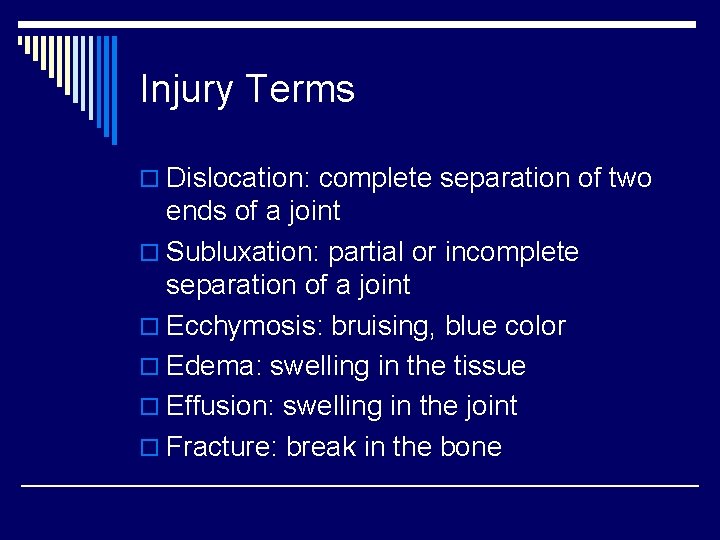 Injury Terms

Dislocation: complete separation of two ends of a joint

Subluxation: partial or incomplete separation of a joint

Ecchymosis: bruising, blue color

Edema: swelling in the tissue

Effusion: swelling in the joint

Fracture: break in the bone